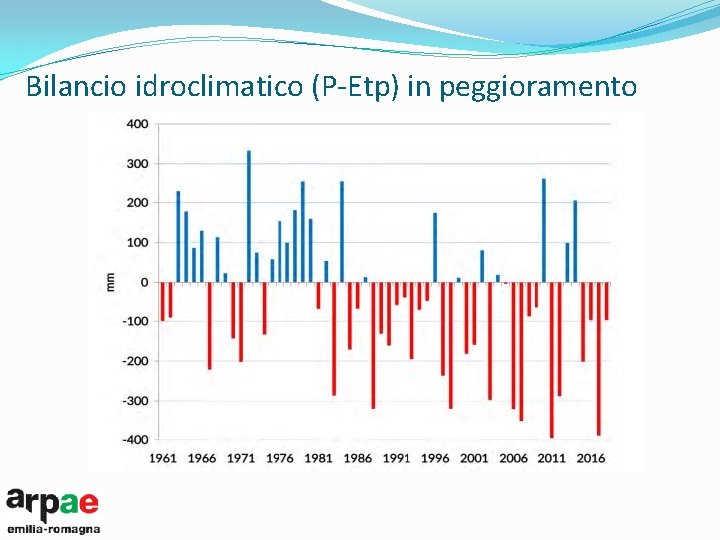 Bilancio idroclimatico (P-Etp) in peggioramento

400
300
200
100
0
-100
-200
-300
-400

mm

1961 1966 1971 1976 1981 1986 1991 1996 2001 2006 2011 2016

arpae
emilia-romagna